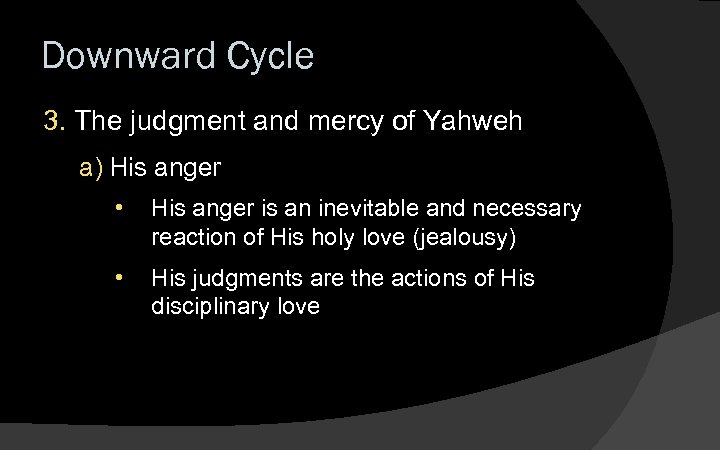 Downward Cycle

3. The judgment and mercy of Yahweh

a) His anger

• His anger is an inevitable and necessary reaction of His holy love (jealousy)

• His judgments are the actions of His disciplinary love